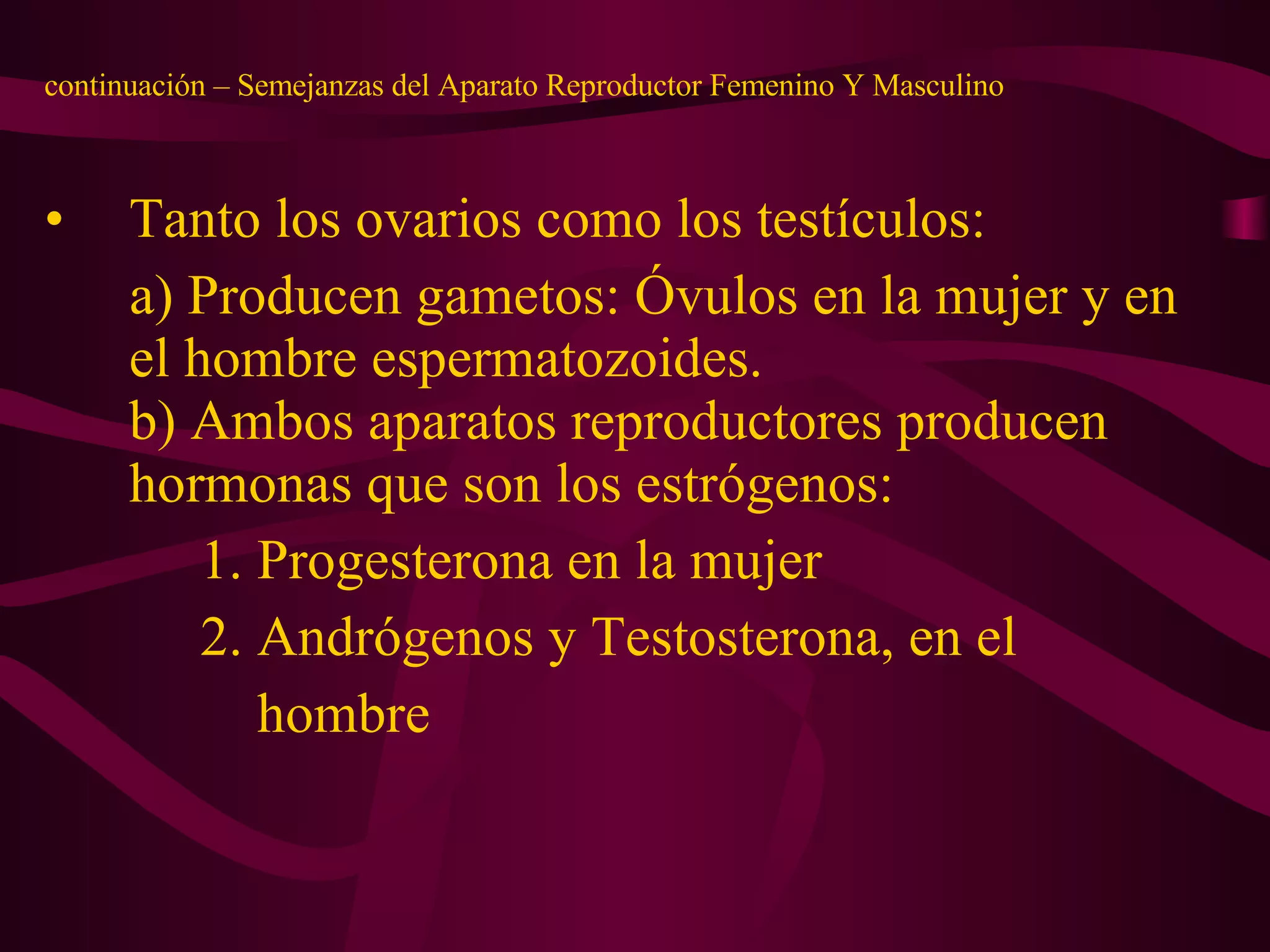 continuación – Semejanzas del Aparato Reproductor Femenino Y Masculino

• Tanto los ovarios como los testículos:

a) Producen gametos: Óvulos en la mujer y en el hombre espermatozoides.
b) Ambos aparatos reproductores producen hormonas que son los estrógenos:

1. Progesterona en la mujer
2. Andrógenos y Testosterona, en el hombre